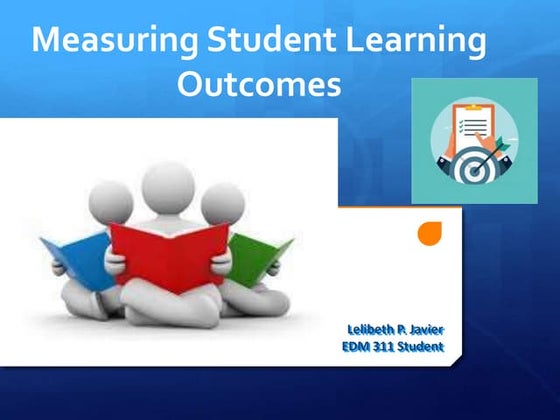 Measuring Student Learning Outcomes

Lelibeth P. Javier
EDM 311 Student